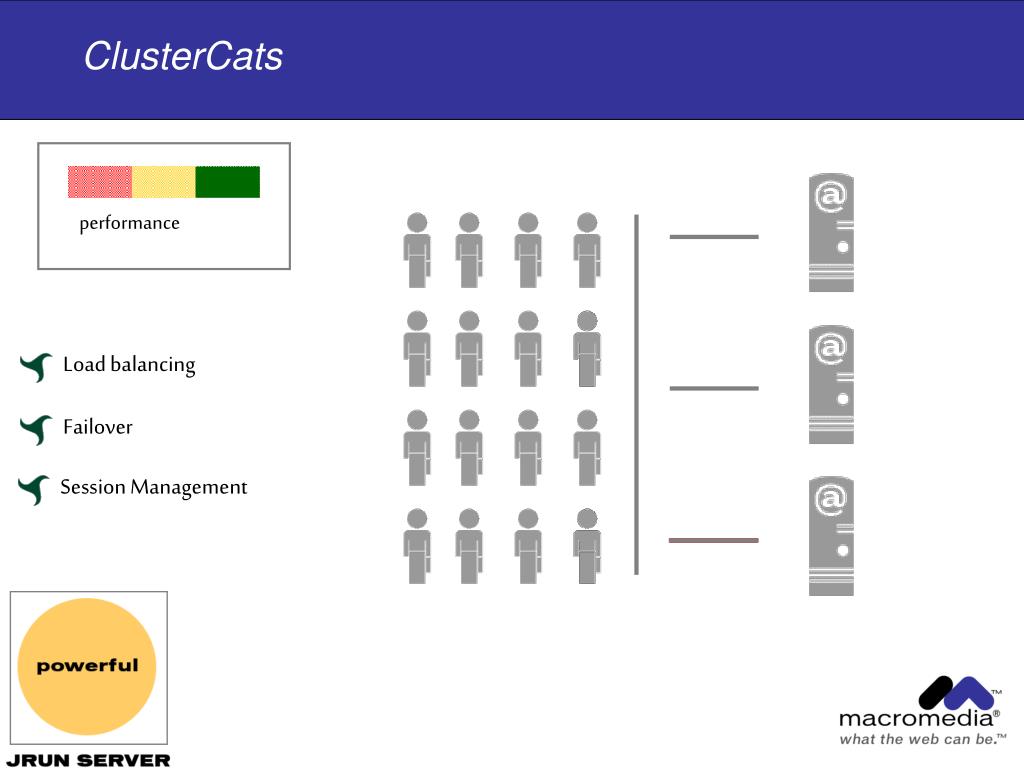 ClusterCats

performance

Load balancing

Failover

Session Management

@

@

@

powerful

JRUN SERVER

macromedia®
what the web can be.™